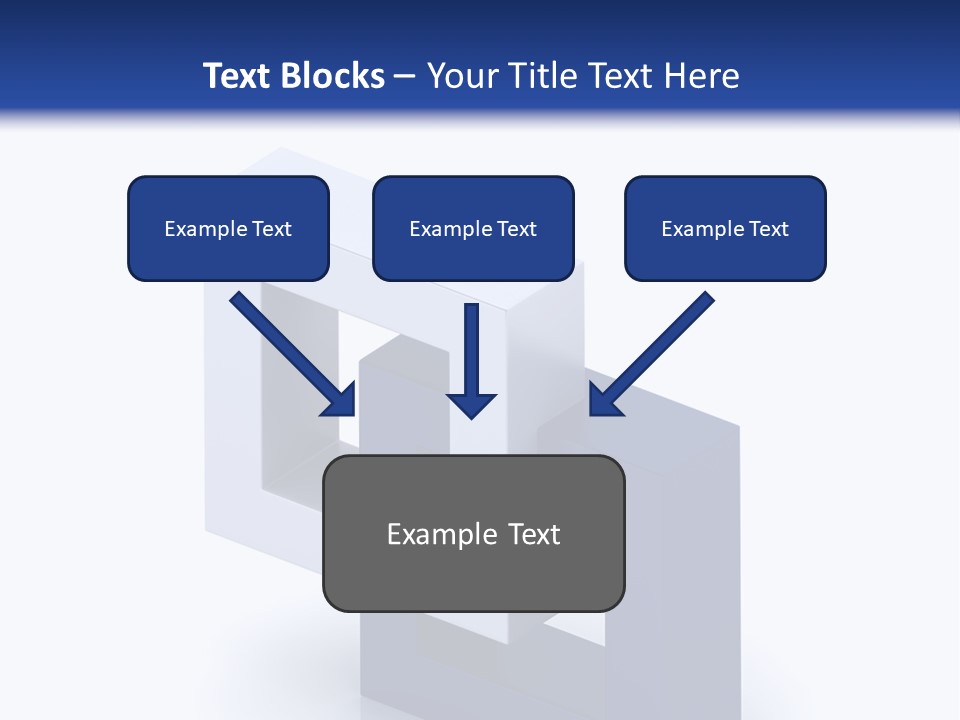 Text Blocks – Your Title Text Here

Example Text

Example Text

Example Text

Example Text